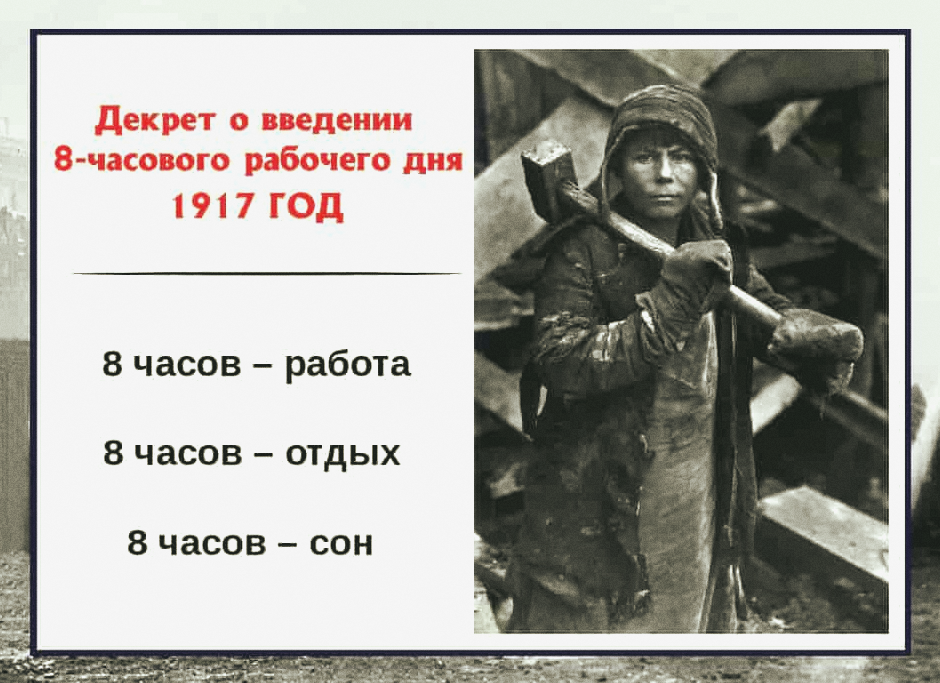 Декрет о введении 8-часового рабочего дня
1917 ГОД

8 часов – работа

8 часов – отдых

8 часов – сон